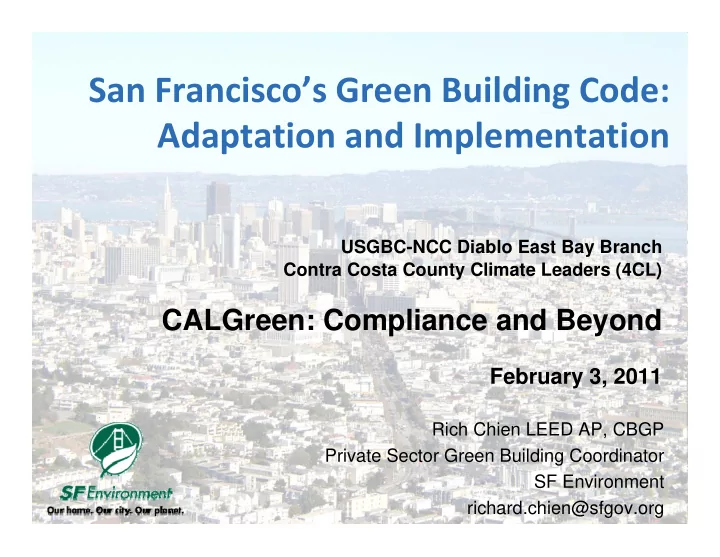 San Francisco's Green Building Code: Adaptation and Implementation

USGBC-NCC Diablo East Bay Branch
Contra Costa County Climate Leaders (4CL)

CALGreen: Compliance and Beyond

February 3, 2011

Rich Chien LEED AP, CBGP
Private Sector Green Building Coordinator
SF Environment
richard.chien@sfgov.org

SF Environment
Our home. Our city. Our planet.